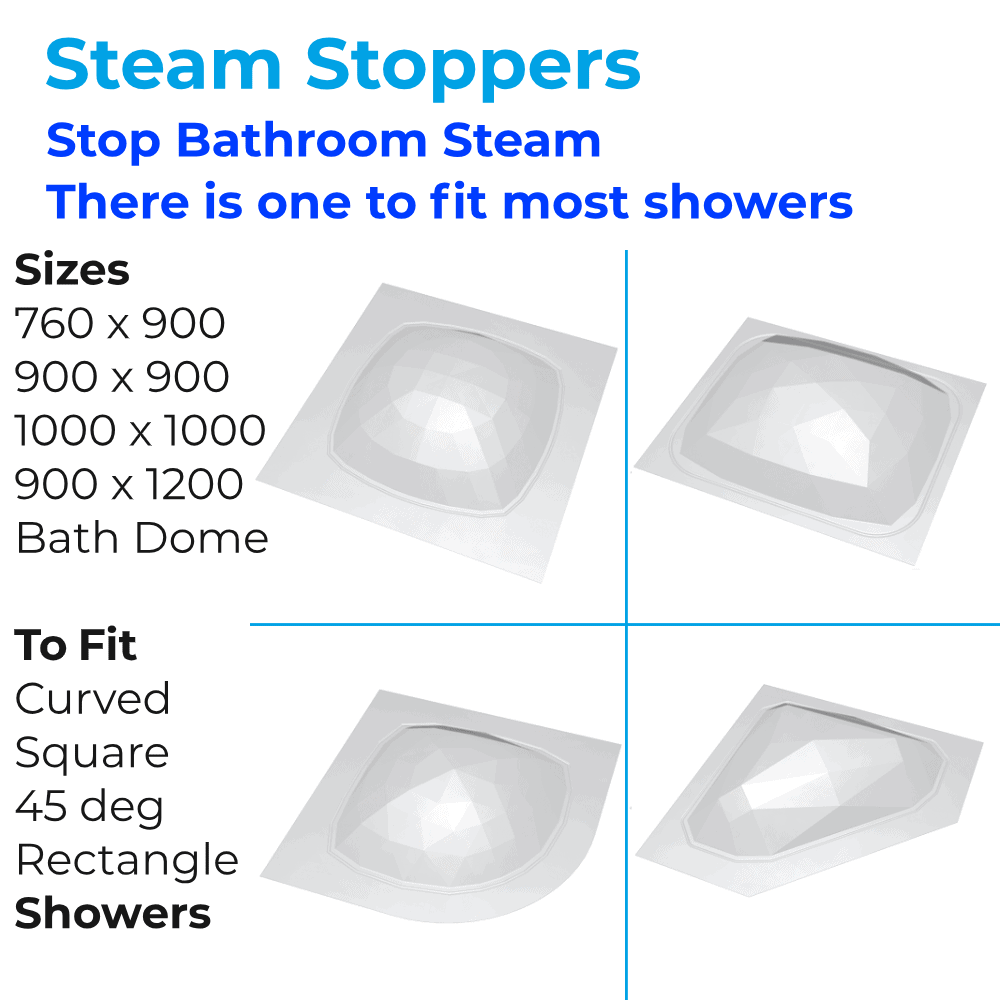 Steam Stoppers
Stop Bathroom Steam
There is one to fit most showers

Sizes
760 x 900
900 x 900
1000 x 1000
900 x 1200
Bath Dome

To Fit
Curved
Square
45 deg
Rectangle
Showers